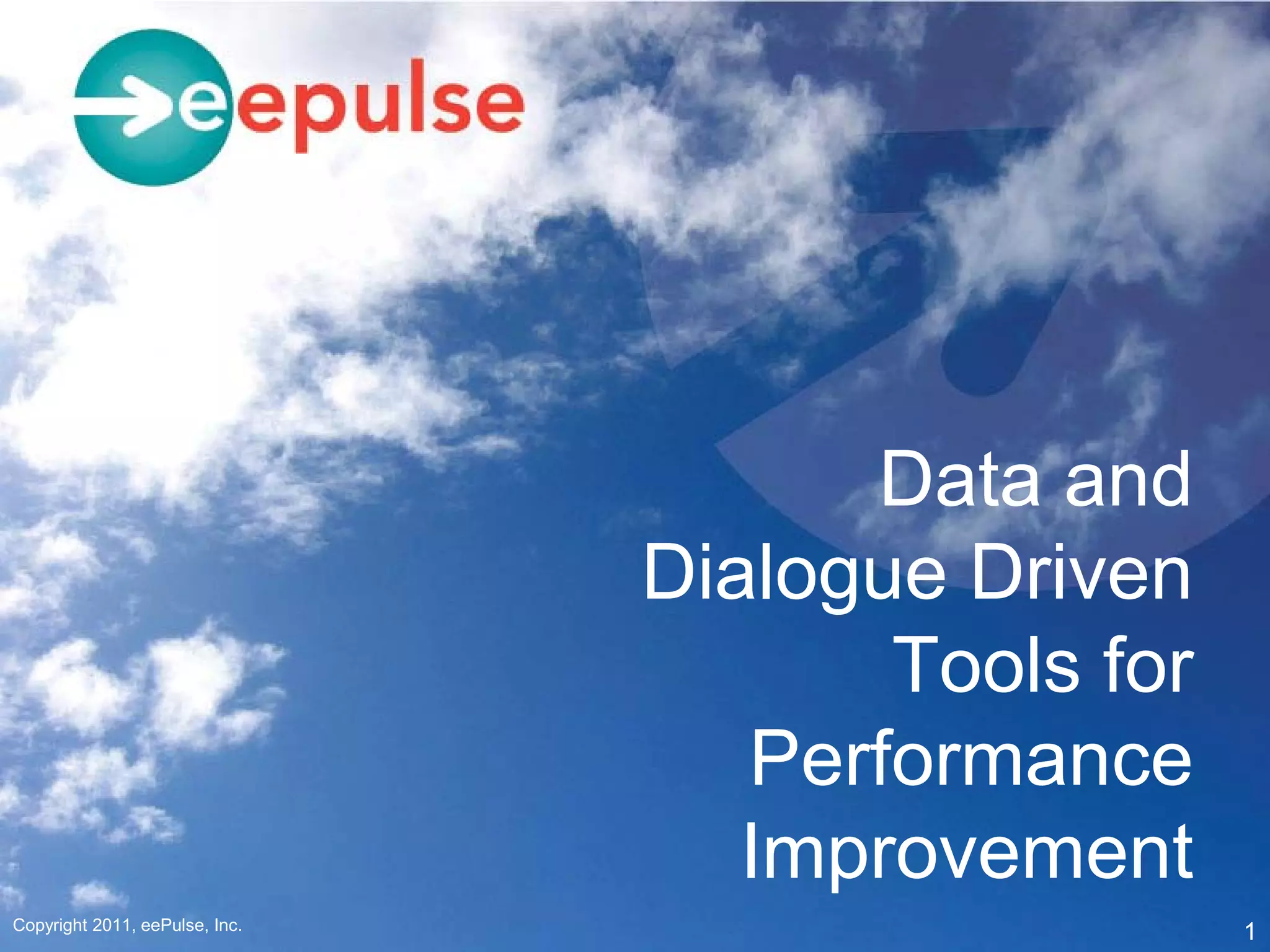 eepulse

Data and Dialogue Driven Tools for Performance Improvement

Copyright 2011, eePulse, Inc.

1